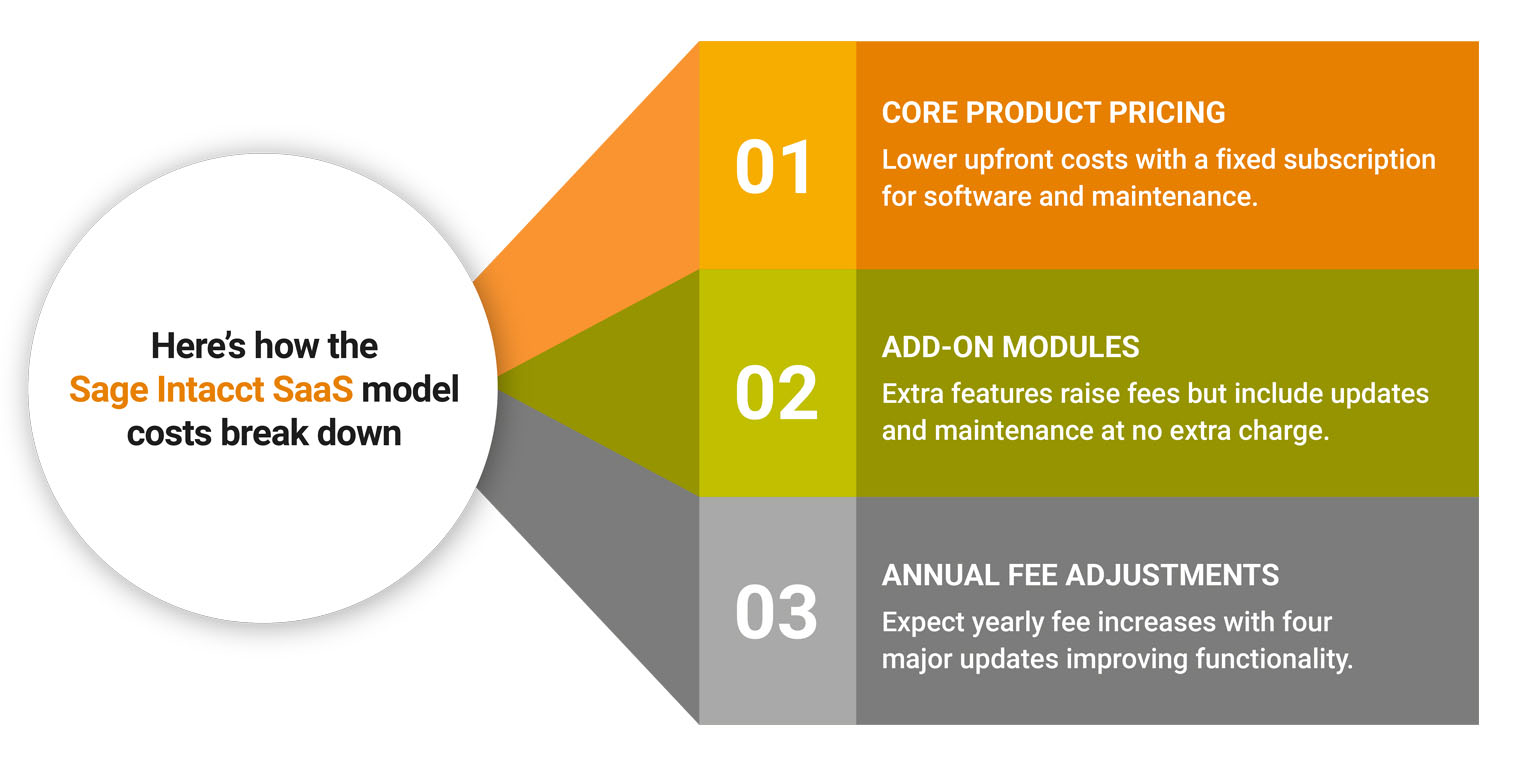 Here's how the Sage Intacct SaaS model costs break down

01

CORE PRODUCT PRICING

Lower upfront costs with a fixed subscription for software and maintenance.

02

ADD-ON MODULES

Extra features raise fees but include updates and maintenance at no extra charge.

03

ANNUAL FEE ADJUSTMENTS

Expect yearly fee increases with four major updates improving functionality.